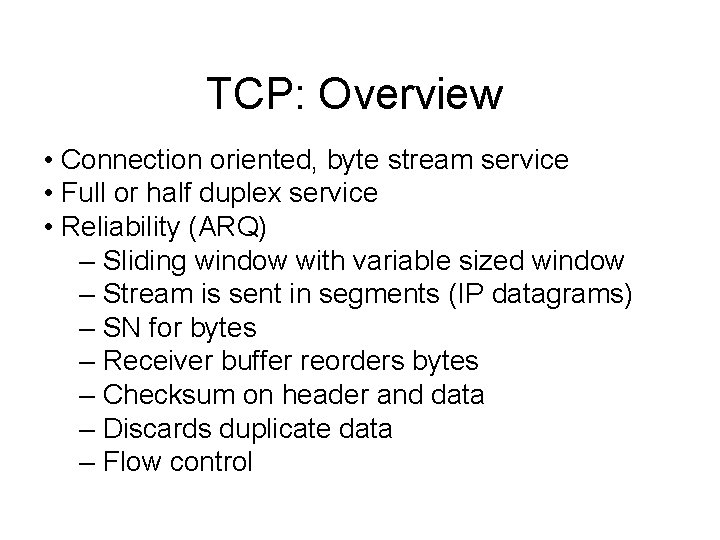 TCP: Overview

• Connection oriented, byte stream service
• Full or half duplex service
• Reliability (ARQ)
  – Sliding window with variable sized window
  – Stream is sent in segments (IP datagrams)
  – SN for bytes
  – Receiver buffer reorders bytes
  – Checksum on header and data
  – Discards duplicate data
  – Flow control